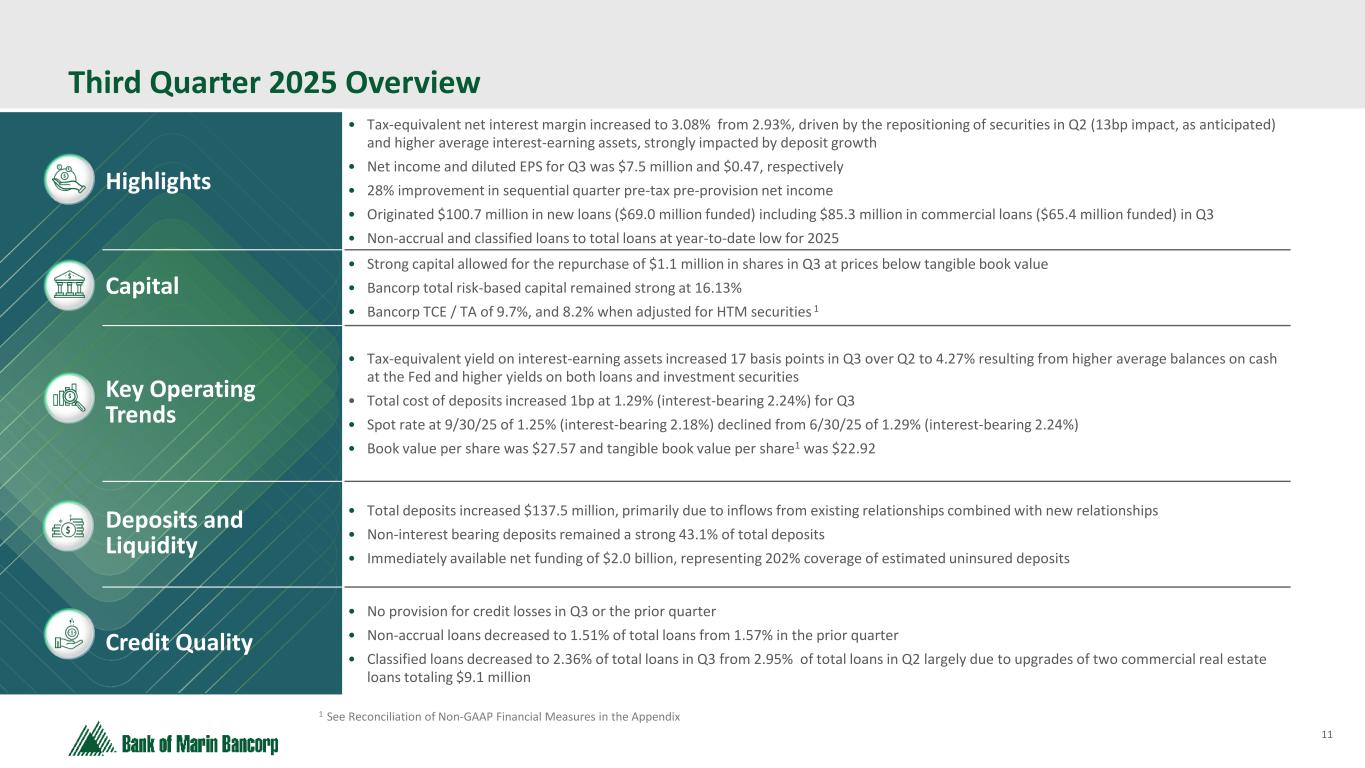 Third Quarter 2025 Overview

Highlights

• Tax-equivalent net interest margin increased to 3.08% from 2.93%, driven by the repositioning of securities in Q2 (13bp impact, as anticipated) and higher average interest-earning assets, strongly impacted by deposit growth
• Net income and diluted EPS for Q3 was $7.5 million and $0.47, respectively
• 28% improvement in sequential quarter pre-tax pre-provision net income
• Originated $100.7 million in new loans ($69.0 million funded) including $85.3 million in commercial loans ($65.4 million funded) in Q3
• Non-accrual and classified loans to total loans at year-to-date low for 2025

Capital

• Strong capital allowed for the repurchase of $1.1 million in shares in Q3 at prices below tangible book value
• Bancorp total risk-based capital remained strong at 16.13%
• Bancorp TCE / TA of 9.7%, and 8.2% when adjusted for HTM securities $^1$

Key Operating Trends

• Tax-equivalent yield on interest-earning assets increased 17 basis points in Q3 over Q2 to 4.27% resulting from higher average balances on cash at the Fed and higher yields on both loans and investment securities
• Total cost of deposits increased 1bp at 1.29% (interest-bearing 2.24%) for Q3
• Spot rate at 9/30/25 of 1.25% (interest-bearing 2.18%) declined from 6/30/25 of 1.29% (interest-bearing 2.24%)
• Book value per share was $27.57 and tangible book value per share$^1$ was $22.92

Deposits and Liquidity

• Total deposits increased $137.5 million, primarily due to inflows from existing relationships combined with new relationships
• Non-interest bearing deposits remained a strong 43.1% of total deposits
• Immediately available net funding of $2.0 billion, representing 202% coverage of estimated uninsured deposits

Credit Quality

• No provision for credit losses in Q3 or the prior quarter
• Non-accrual loans decreased to 1.51% of total loans from 1.57% in the prior quarter
• Classified loans decreased to 2.36% of total loans in Q3 from 2.95% of total loans in Q2 largely due to upgrades of two commercial real estate loans totaling $9.1 million

$^1$ See Reconciliation of Non-GAAP Financial Measures in the Appendix

Bank of Marin Bancorp

11